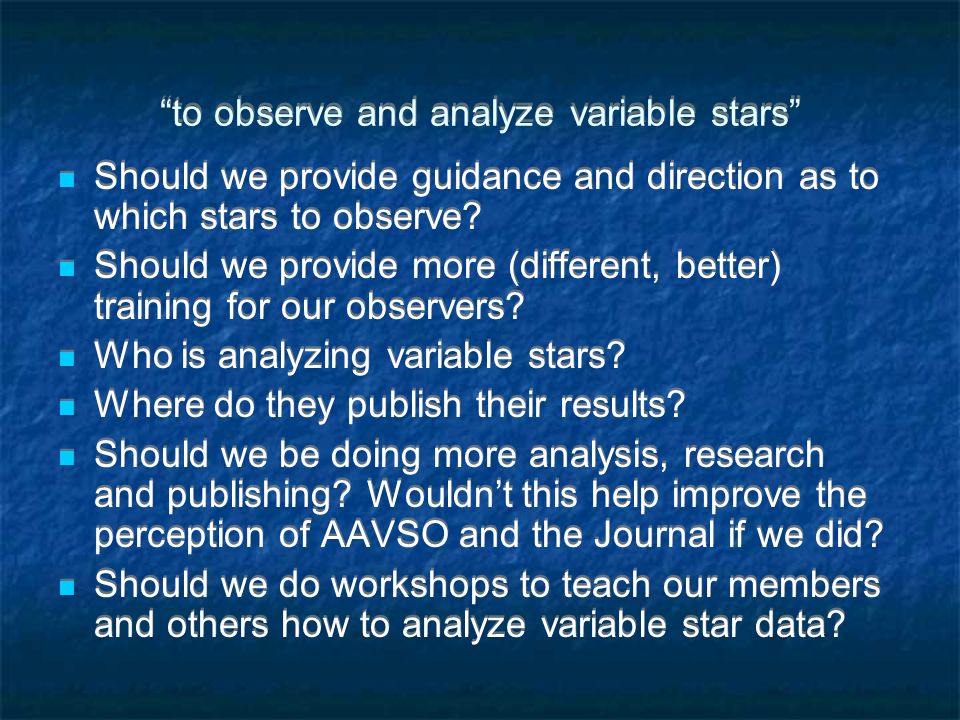 “to observe and analyze variable stars”

- Should we provide guidance and direction as to which stars to observe?
- Should we provide more (different, better) training for our observers?
- Who is analyzing variable stars?
- Where do they publish their results?
- Should we be doing more analysis, research and publishing? Wouldn’t this help improve the perception of AAVSO and the Journal if we did?
- Should we do workshops to teach our members and others how to analyze variable star data?